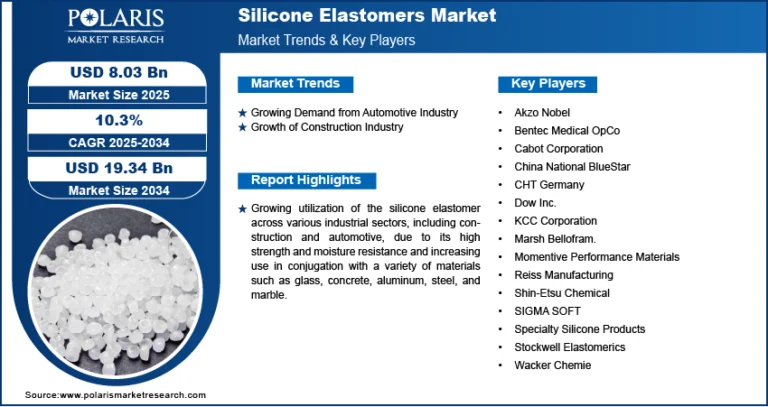 POLARIS
MARKET RESEARCH

Silicone Elastomers Market
Market Trends & Key Players

USD 8.03 Bn
Market Size 2025

10.3%
CAGR 2025-2034

USD 19.34 Bn
Market Size 2034

Market Trends

★ Growing Demand from Automotive Industry
★ Growth of Construction Industry

Report Highlights

★ Growing utilization of the silicone elastomer across various industrial sectors, including construction and automotive, due to its high strength and moisture resistance and increasing use in conjugation with a variety of materials such as glass, concrete, aluminum, steel, and marble.

Key Players

• Akzo Nobel
• Bentec Medical OpCo
• Cabot Corporation
• China National BlueStar
• CHT Germany
• Dow Inc.
• KCC Corporation
• Marsh Bellofram.
• Momentive Performance Materials
• Reiss Manufacturing
• Shin-Etsu Chemical
• SIGMA SOFT
• Specialty Silicone Products
• Stockwell Elastomerics
• Wacker Chemie

Source:www.polarismarketresearch.com